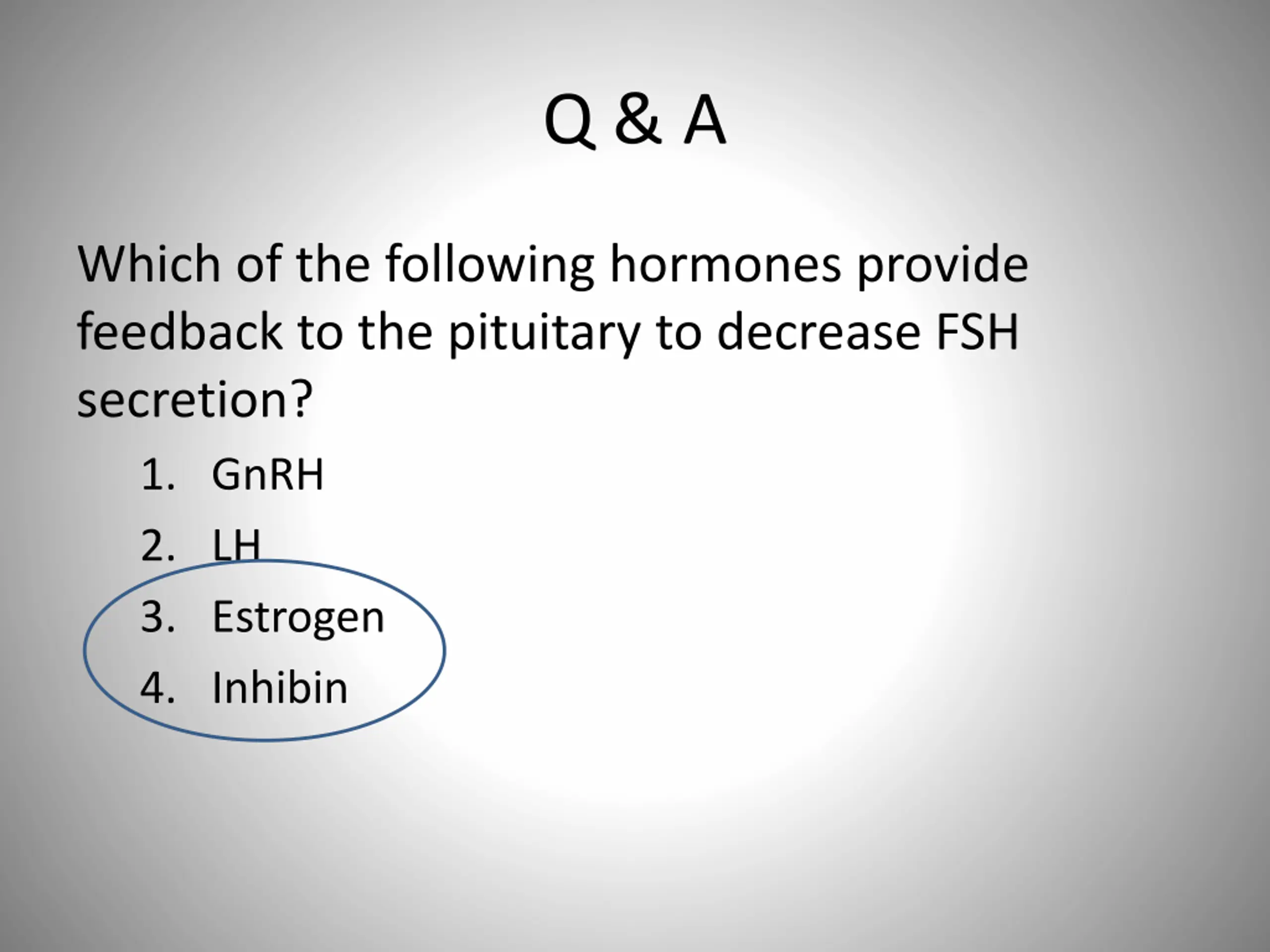 Q & A

Which of the following hormones provide feedback to the pituitary to decrease FSH secretion?

1. GnRH
2. LH
3. Estrogen
4. Inhibin